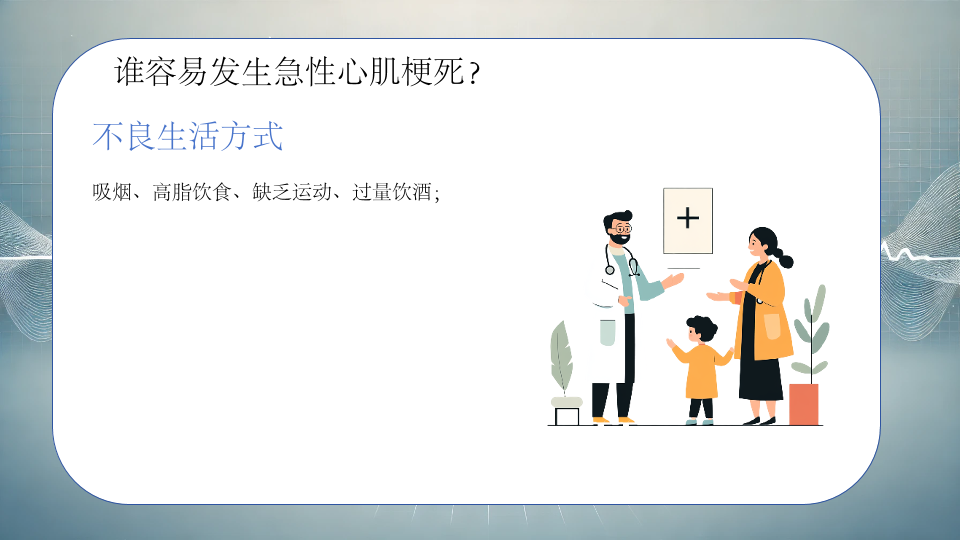 谁容易发生急性心肌梗死？

不良生活方式

吸烟、高脂饮食、缺乏运动、过量饮酒；